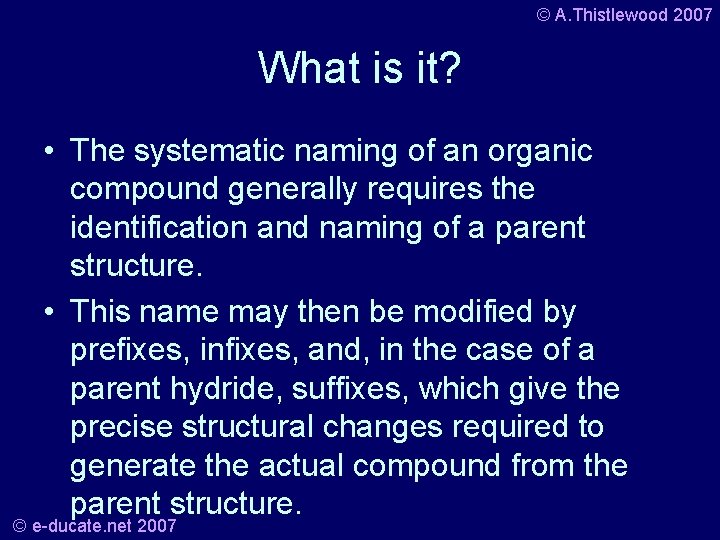 © A.Thistlewood 2007

What is it?

• The systematic naming of an organic compound generally requires the identification and naming of a parent structure.

• This name may then be modified by prefixes, infixes, and, in the case of a parent hydride, suffixes, which give the precise structural changes required to generate the actual compound from the parent structure.

© e-ducate.net 2007